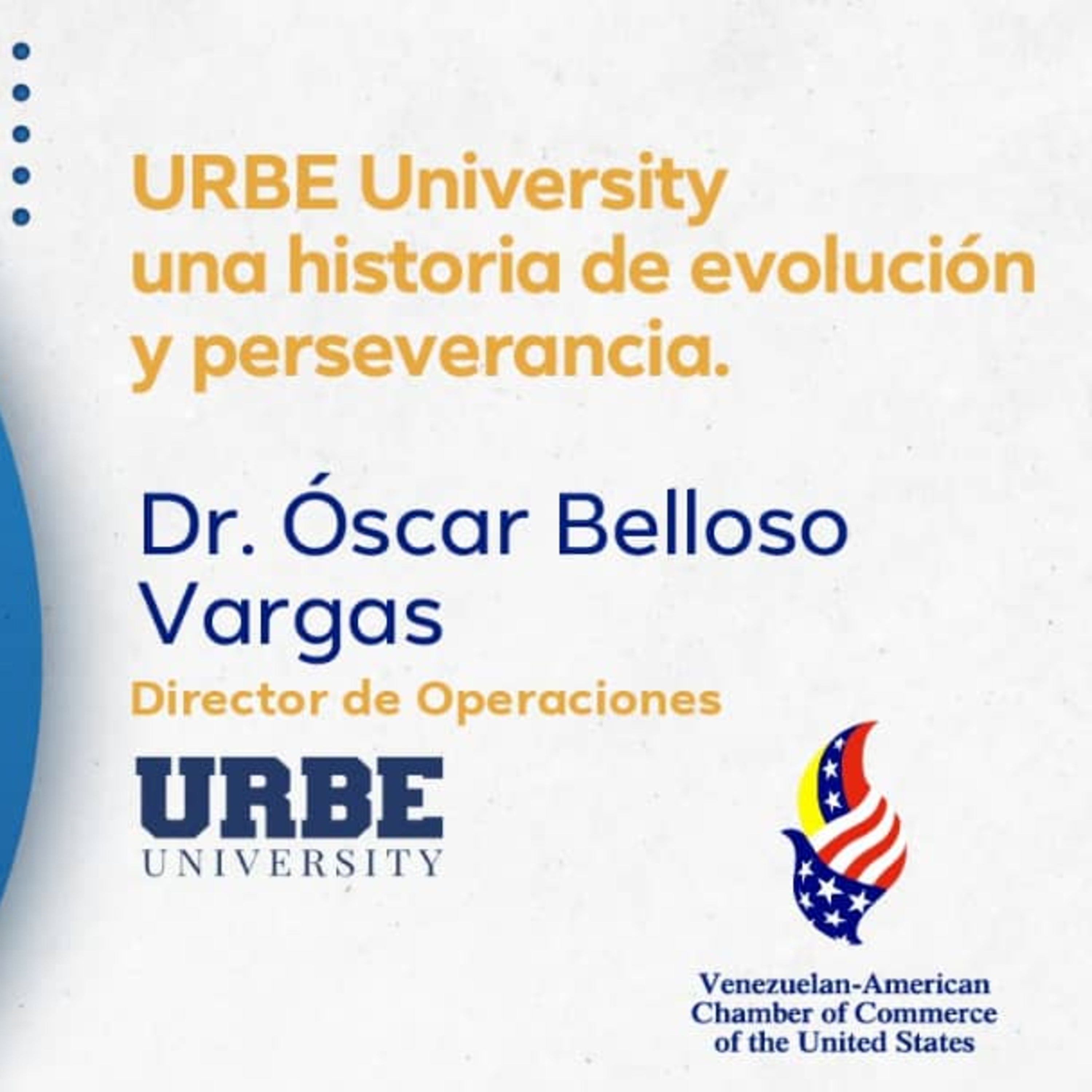 URBE University
una historia de evolución
y perseverancia.

Dr. Óscar Belloso
Vargas

Director de Operaciones

URBE
UNIVERSITY

Venezuelan-American
Chamber of Commerce
of the United States